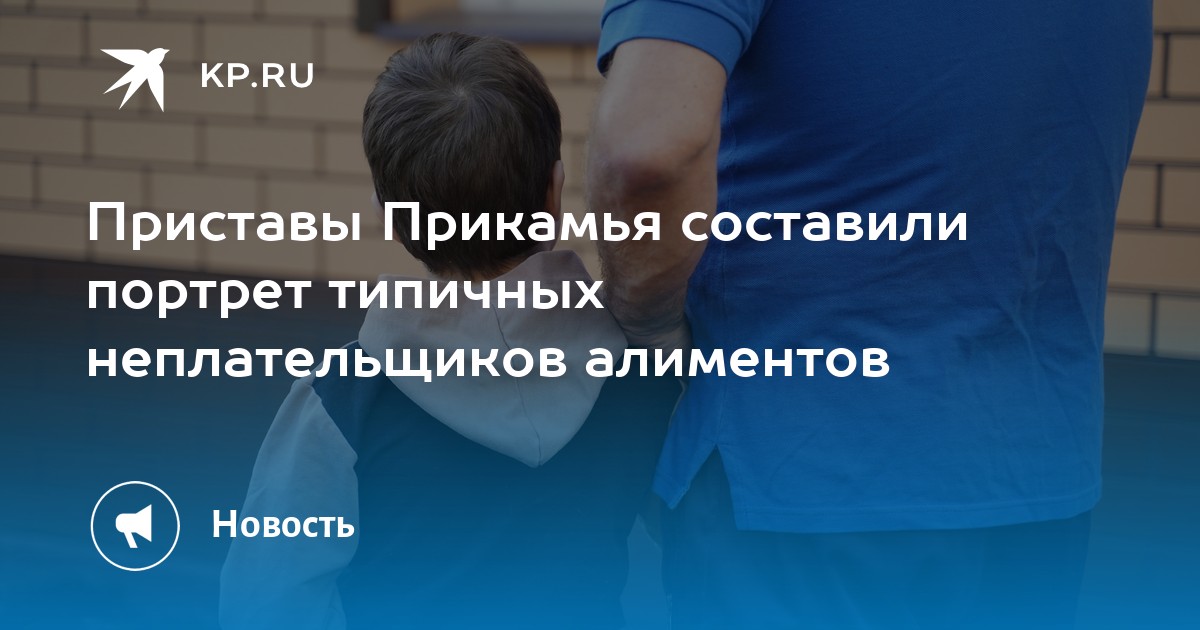 KP.RU

Приставы Прикамья составили портрет типичных неплательщиков алиментов

Новость